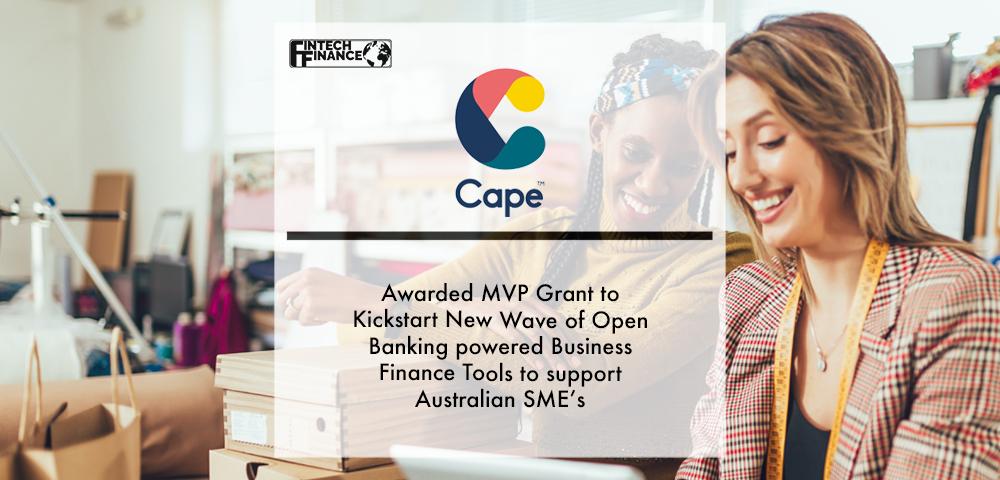 FINTECH FINANCE

Cape™

Awarded MVP Grant to Kickstart New Wave of Open Banking powered Business Finance Tools to support Australian SME's